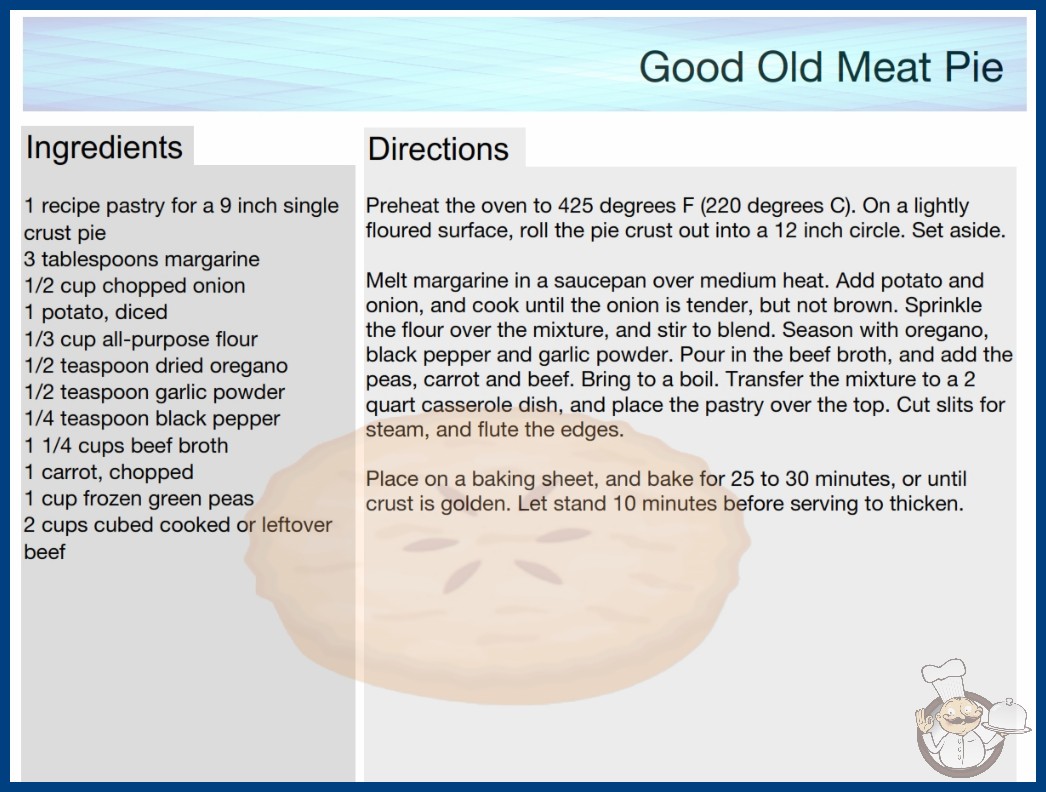 Good Old Meat Pie

Ingredients

1 recipe pastry for a 9 inch single crust pie
3 tablespoons margarine
1/2 cup chopped onion
1 potato, diced
1/3 cup all-purpose flour
1/2 teaspoon dried oregano
1/2 teaspoon garlic powder
1/4 teaspoon black pepper
1 1/4 cups beef broth
1 carrot, chopped
1 cup frozen green peas
2 cups cubed cooked or leftover beef

Directions

Preheat the oven to 425 degrees F (220 degrees C). On a lightly floured surface, roll the pie crust out into a 12 inch circle. Set aside.

Melt margarine in a saucepan over medium heat. Add potato and onion, and cook until the onion is tender, but not brown. Sprinkle the flour over the mixture, and stir to blend. Season with oregano, black pepper and garlic powder. Pour in the beef broth, and add the peas, carrot and beef. Bring to a boil. Transfer the mixture to a 2 quart casserole dish, and place the pastry over the top. Cut slits for steam, and flute the edges.

Place on a baking sheet, and bake for 25 to 30 minutes, or until crust is golden. Let stand 10 minutes before serving to thicken.